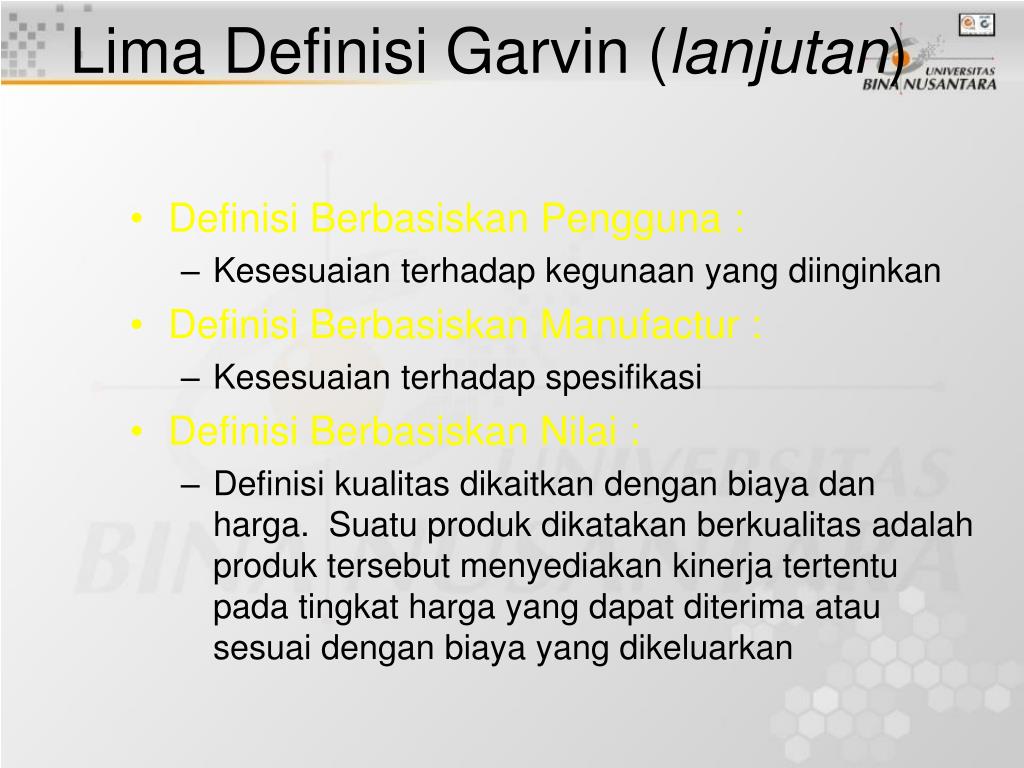 Lima Definisi Garvin (lanjutan)

UNIVERSITAS BINA NUSANTARA

• Definisi Berbasiskan Pengguna :
– Kesesuaian terhadap kegunaan yang diinginkan
• Definisi Berbasiskan Manufactur :
– Kesesuaian terhadap spesifikasi
• Definisi Berbasiskan Nilai :
– Definisi kualitas dikaitkan dengan biaya dan harga. Suatu produk dikatakan berkualitas adalah produk tersebut menyediakan kinerja tertentu pada tingkat harga yang dapat diterima atau sesuai dengan biaya yang dikeluarkan